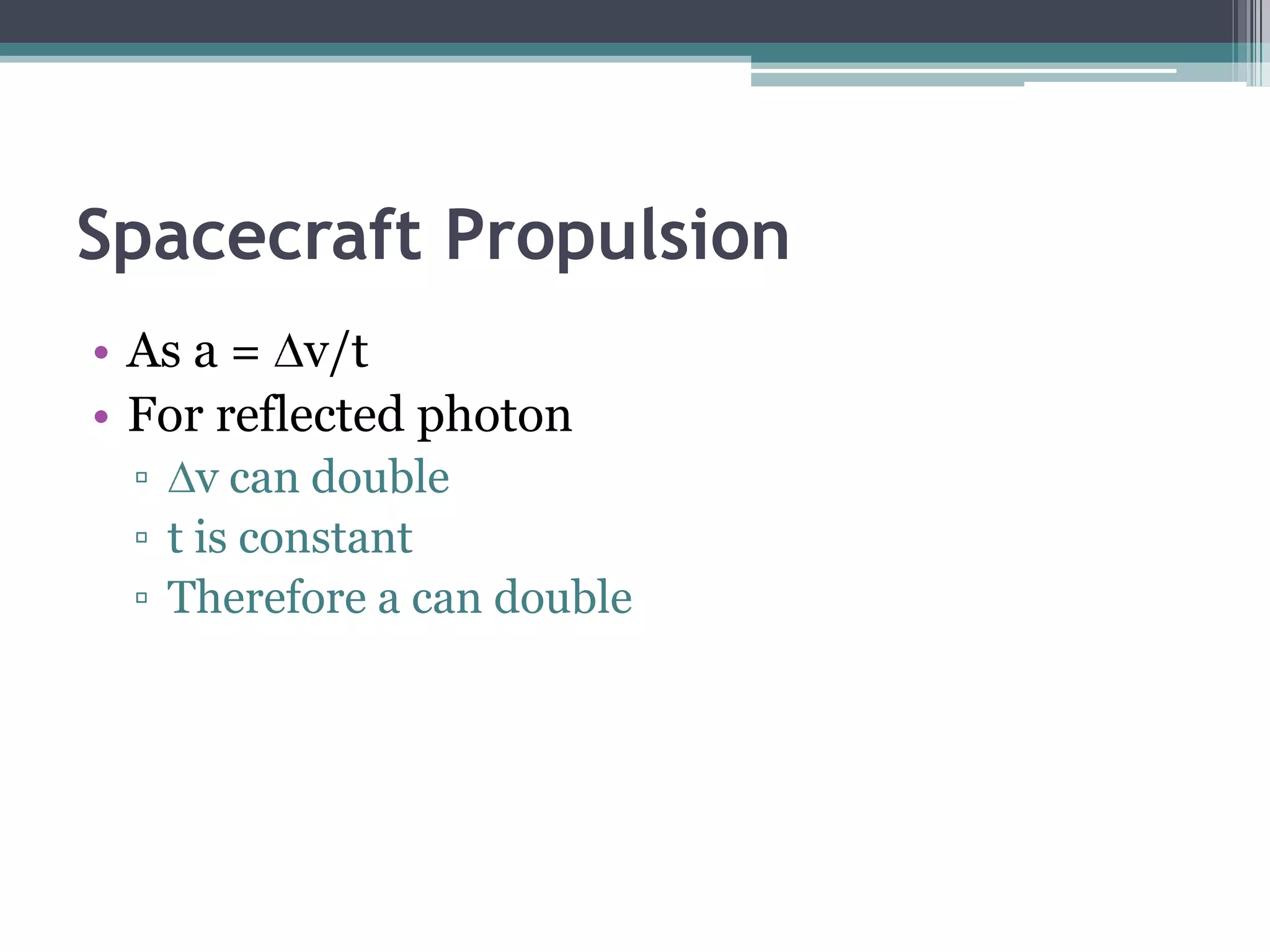 Spacecraft Propulsion

• As $a = \Delta v/t$
• For reflected photon
▫ $\Delta v$ can double
▫ t is constant
▫ Therefore a can double